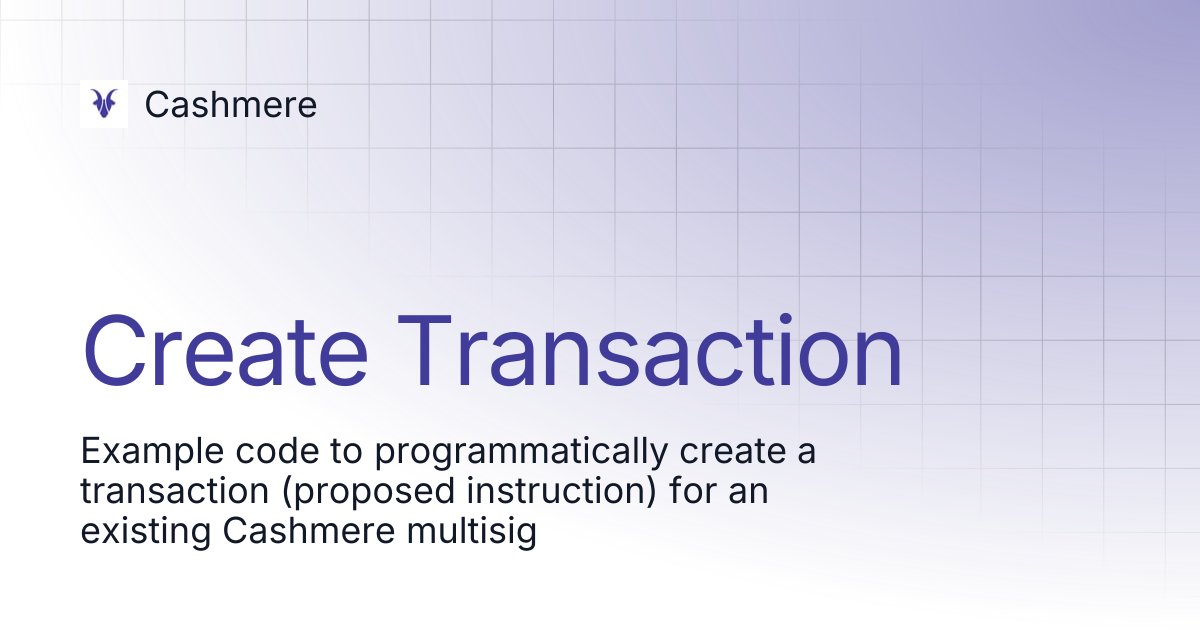 Cashmere

Create Transaction

Example code to programmatically create a transaction (proposed instruction) for an existing Cashmere multisig